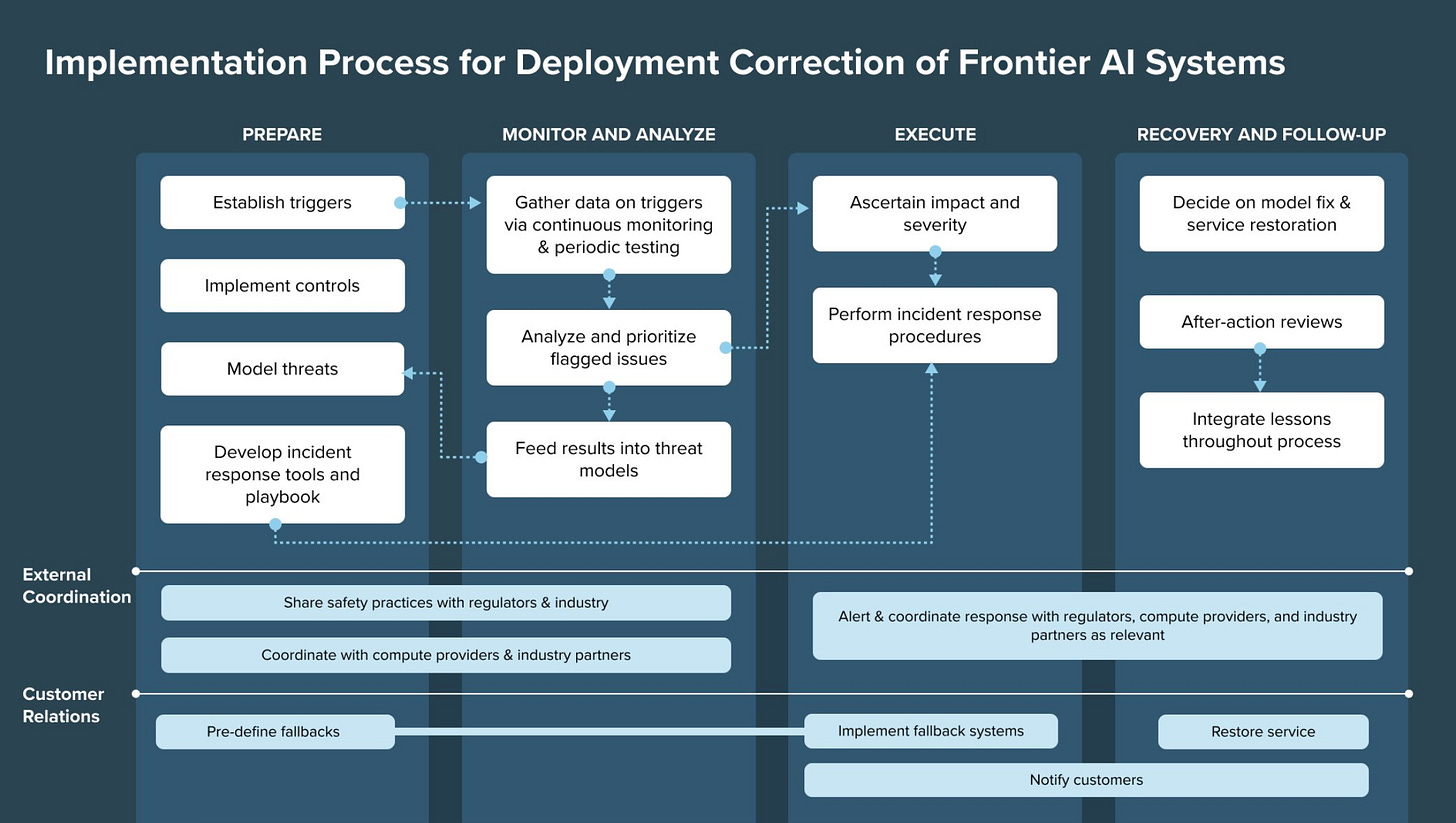 Implementation Process for Deployment Correction of Frontier AI Systems

PREPARE

Establish triggers

Implement controls

Model threats

Develop incident response tools and playbook

MONITOR AND ANALYZE

Gather data on triggers via continuous monitoring & periodic testing

Analyze and prioritize flagged issues

Feed results into threat models

EXECUTE

Ascertain impact and severity

Perform incident response procedures

RECOVERY AND FOLLOW-UP

Decide on model fix & service restoration

After-action reviews

Integrate lessons throughout process

External Coordination

Share safety practices with regulators & industry

Coordinate with compute providers & industry partners

Alert & coordinate response with regulators, compute providers, and industry partners as relevant

Customer Relations

Pre-define fallbacks

Implement fallback systems

Restore service

Notify customers